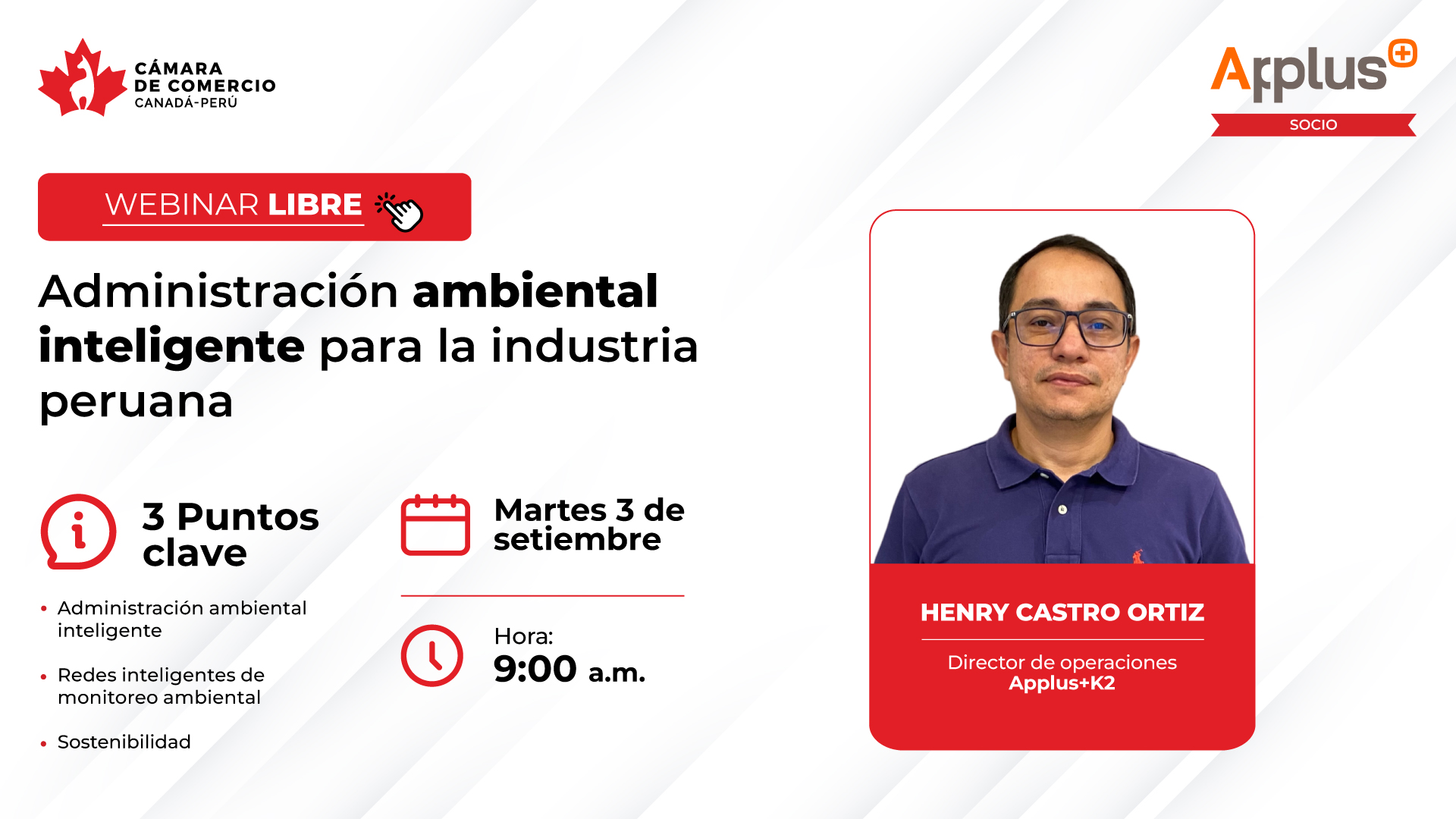 CÁMARA DE COMERCIO CANADÁ-PERÚ

Applus+
SOCIO

WEBINAR LIBRE

Administración ambiental inteligente para la industria peruana

3 Puntos clave

• Administración ambiental inteligente
• Redes inteligentes de monitoreo ambiental
• Sostenibilidad

Martes 3 de setiembre

Hora:
9:00 a.m.

HENRY CASTRO ORTIZ
Director de operaciones
Applus+K2